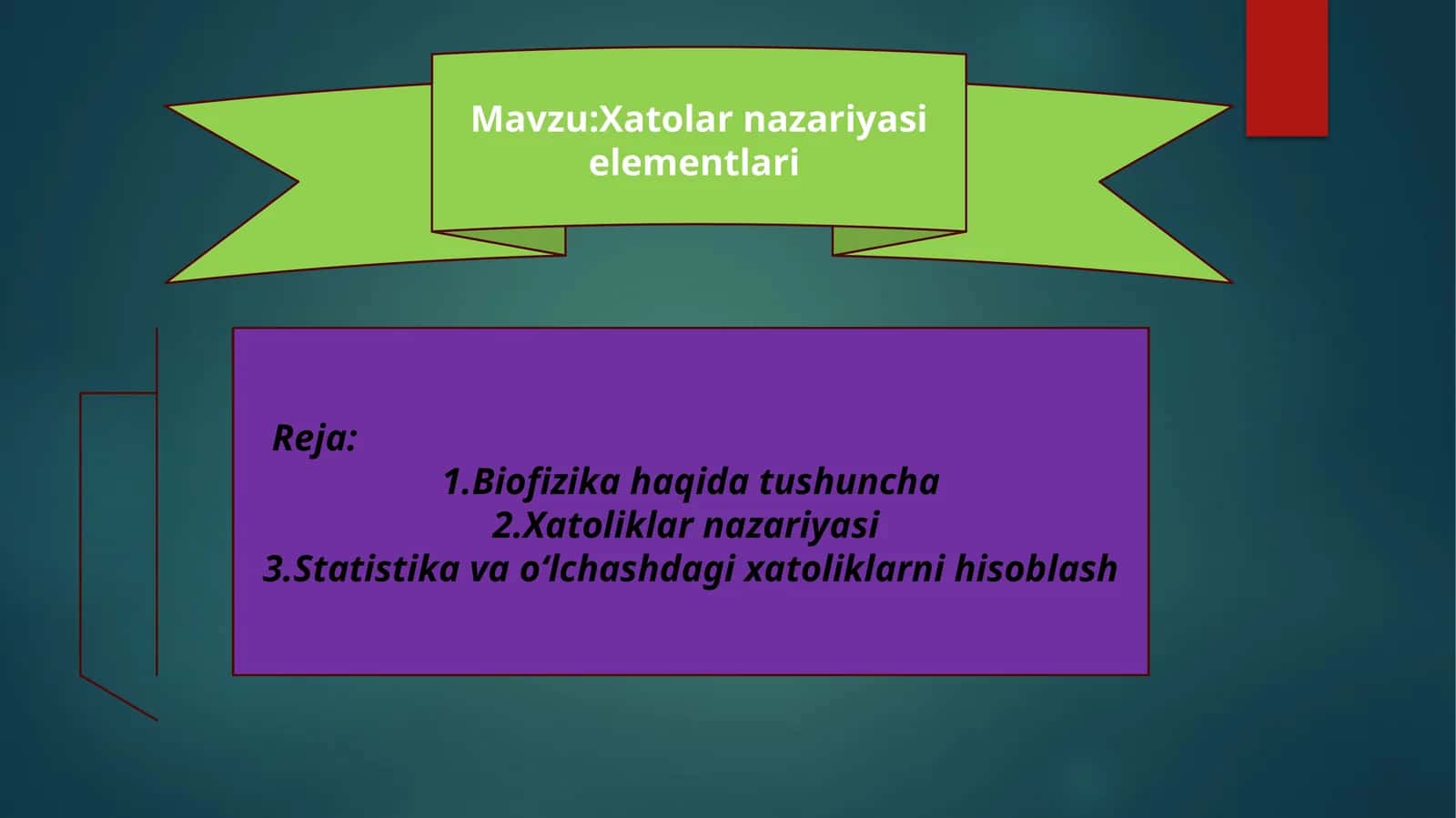 Mavzu:Xatolar nazariyasi elementlari

Reja:
1.Biofizika haqida tushuncha
2.Xatoliklar nazariyasi
3.Statistika va o‘lchashdagi xatoliklarni hisoblash